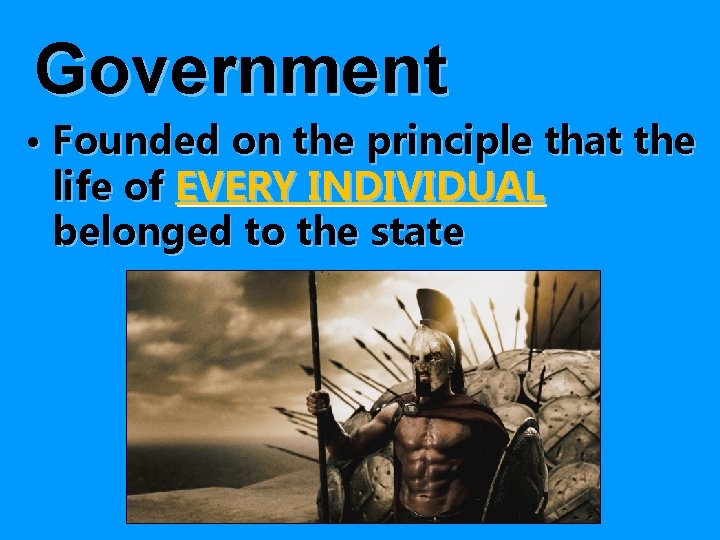 Government

• Founded on the principle that the life of EVERY INDIVIDUAL belonged to the state